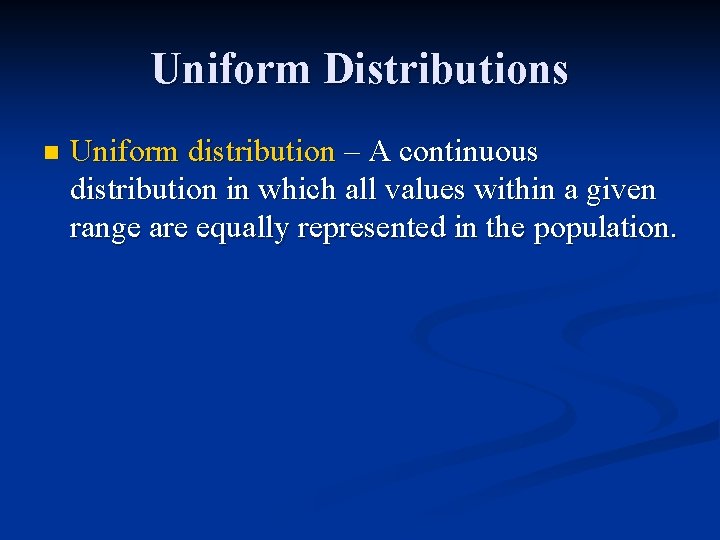 Uniform Distributions

Uniform distribution – A continuous distribution in which all values within a given range are equally represented in the population.